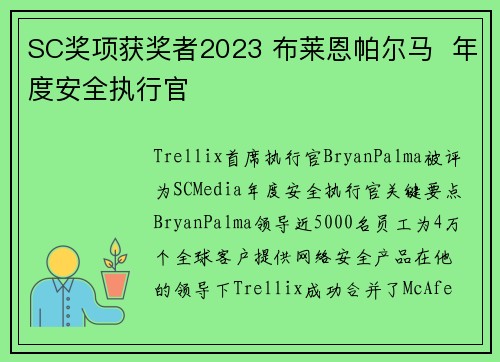 SC奖项获奖者2023 布莱恩帕尔马 年度安全执行官

Trellix首席执行官BryanPalma被评为SCMedia年度安全执行官关键要点BryanPalma领导近5000名员工为4万个全球客户提供网络安全产品在他的领导下Trellix成功合并了McAfe